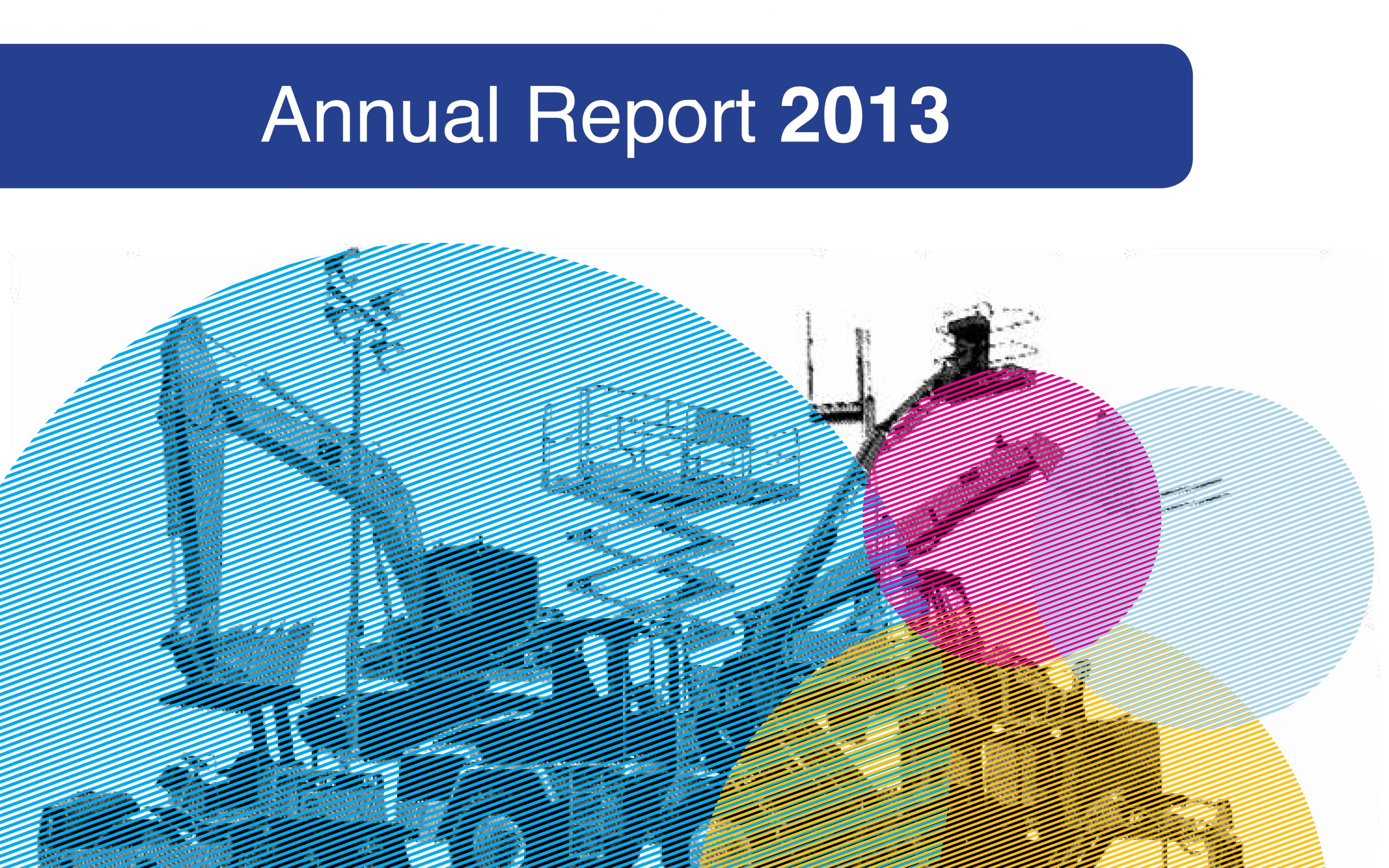 Annual Report 2013